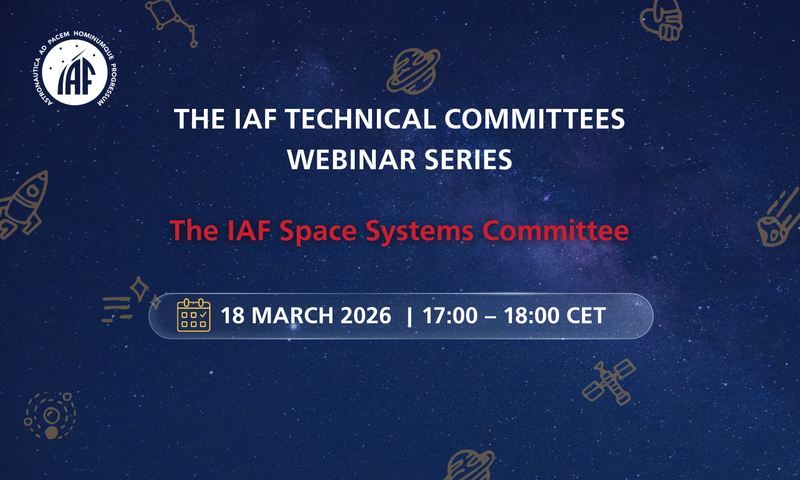 ASTRONAUTICA AD PACEM HOMINUMQUE PROGRESSUM
IAF

THE IAF TECHNICAL COMMITTEES WEBINAR SERIES

The IAF Space Systems Committee

18 MARCH 2026 | 17:00 – 18:00 CET